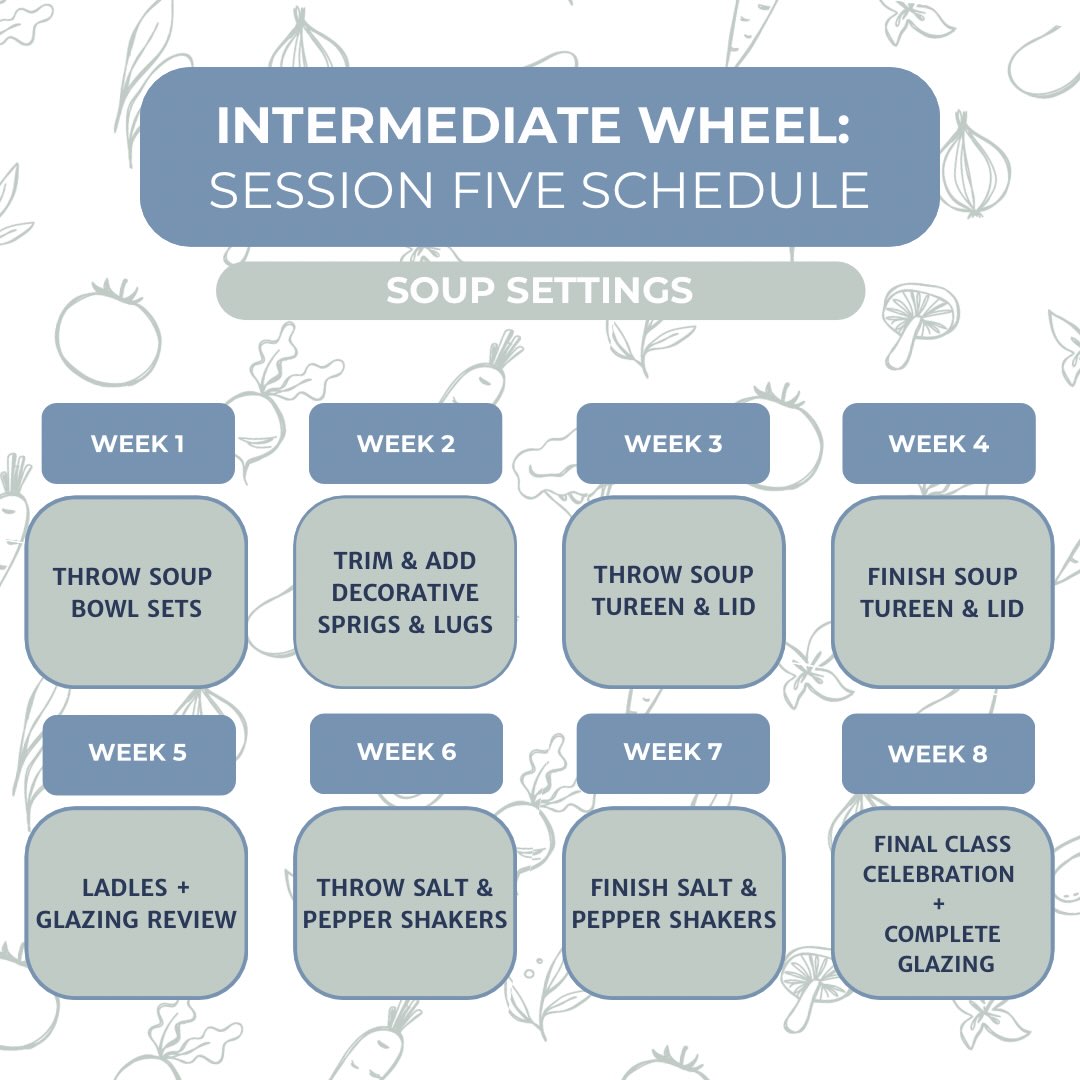 INTERMEDIATE WHEEL:
SESSION FIVE SCHEDULE

SOUP SETTINGS

WEEK 1
THROW SOUP BOWL SETS

WEEK 2
TRIM & ADD DECORATIVE SPRIGS & LUGS

WEEK 3
THROW SOUP TUREEN & LID

WEEK 4
FINISH SOUP TUREEN & LID

WEEK 5
LADLES + GLAZING REVIEW

WEEK 6
THROW SALT & PEPPER SHAKERS

WEEK 7
FINISH SALT & PEPPER SHAKERS

WEEK 8
FINAL CLASS CELEBRATION + COMPLETE GLAZING